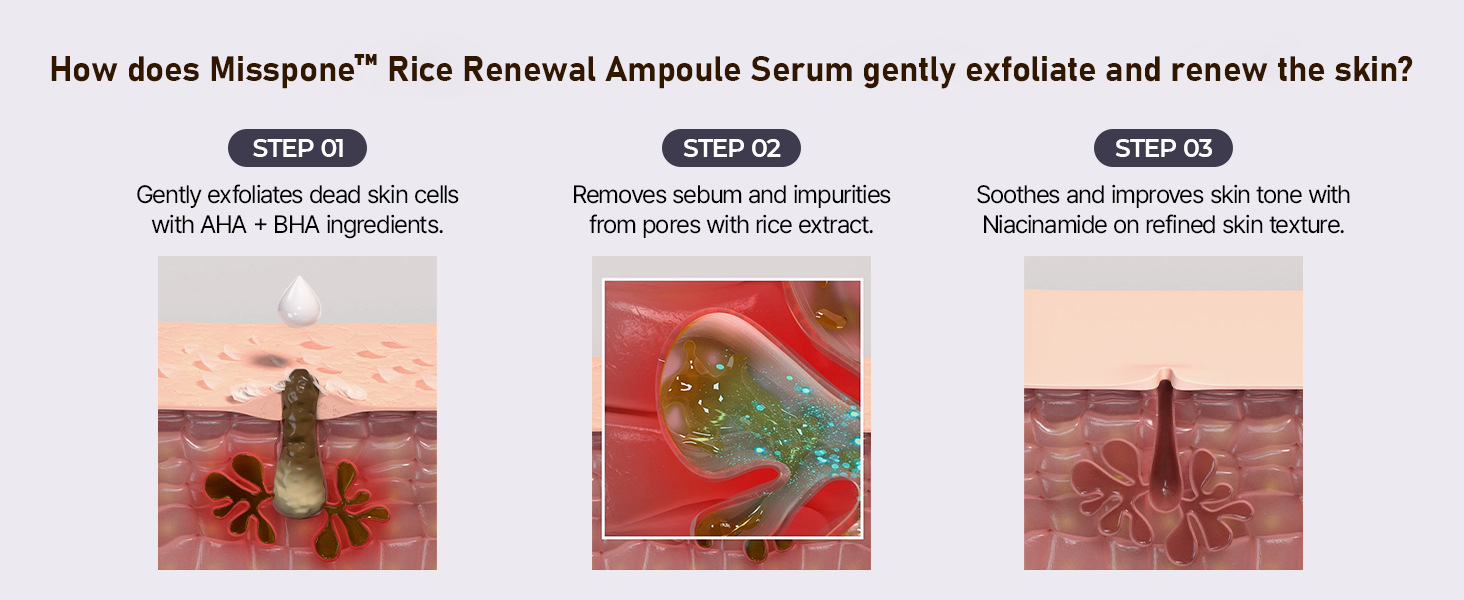 How does Misspone™ Rice Renewal Ampoule Serum gently exfoliate and renew the skin?

STEP 01

Gently exfoliates dead skin cells with AHA + BHA ingredients.

STEP 02

Removes sebum and impurities from pores with rice extract.

STEP 03

Soothes and improves skin tone with Niacinamide on refined skin texture.